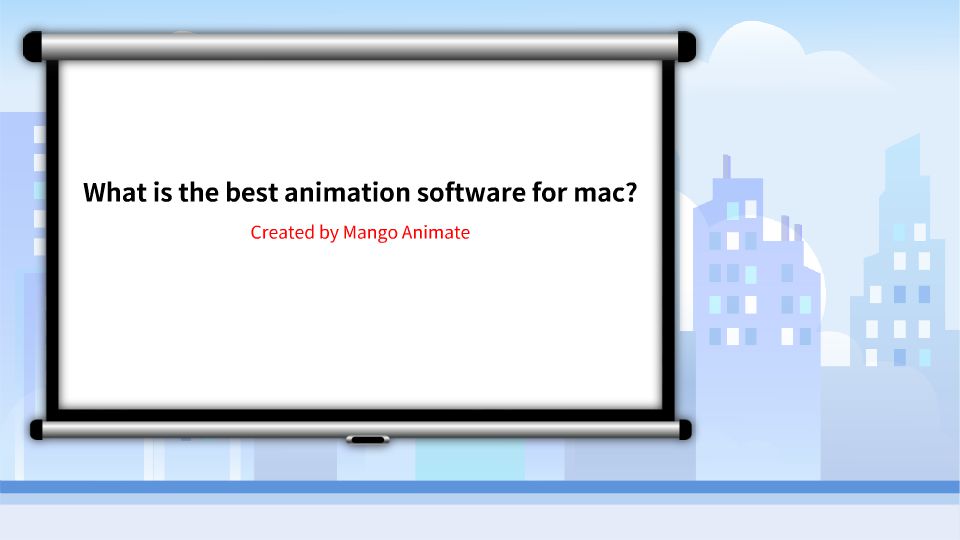 What is the best animation software for mac?

Created by Mango Animate